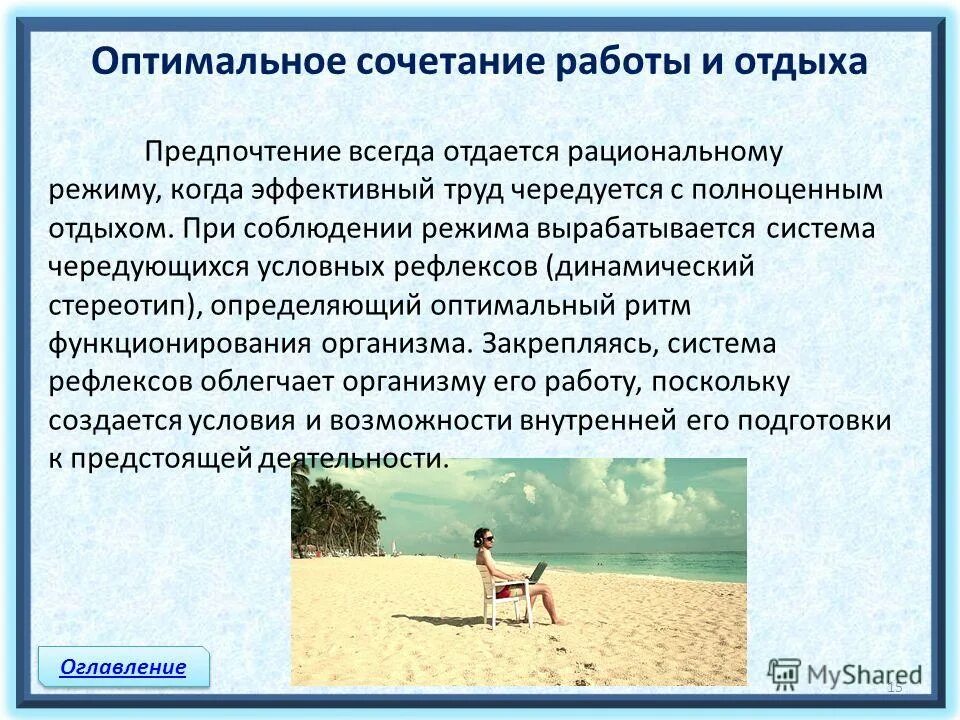 Оптимальное сочетание работы и отдыха

Предпочтение всегда отдается рациональному режиму, когда эффективный труд чередуется с полноценным отдыхом. При соблюдении режима вырабатывается система чередующихся условных рефлексов (динамический стереотип), определяющий оптимальный ритм функционирования организма. Закрепляясь, система рефлексов облегчает организму его работу, поскольку создается условия и возможности внутренней его подготовки к предстоящей деятельности.

Оглавление

MyShared

15